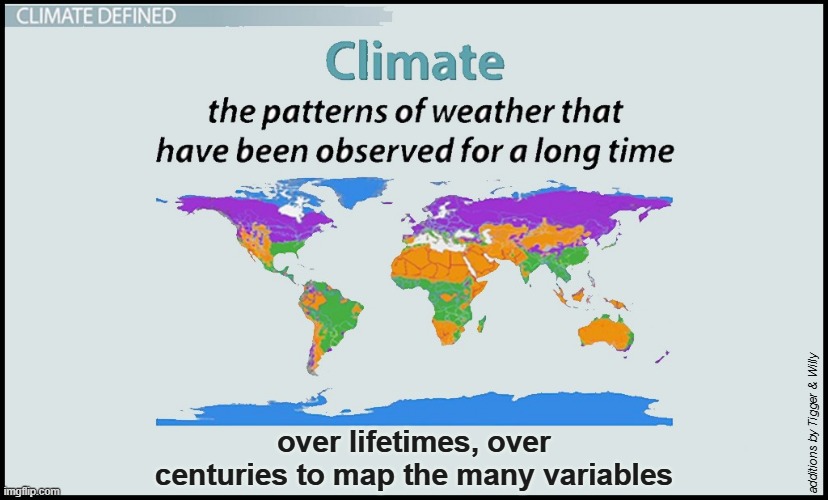 CLIMATE DEFINED

Climate

the patterns of weather that have been observed for a long time

over lifetimes, over centuries to map the many variables

additions by Tigger & Willy

imgflip.com